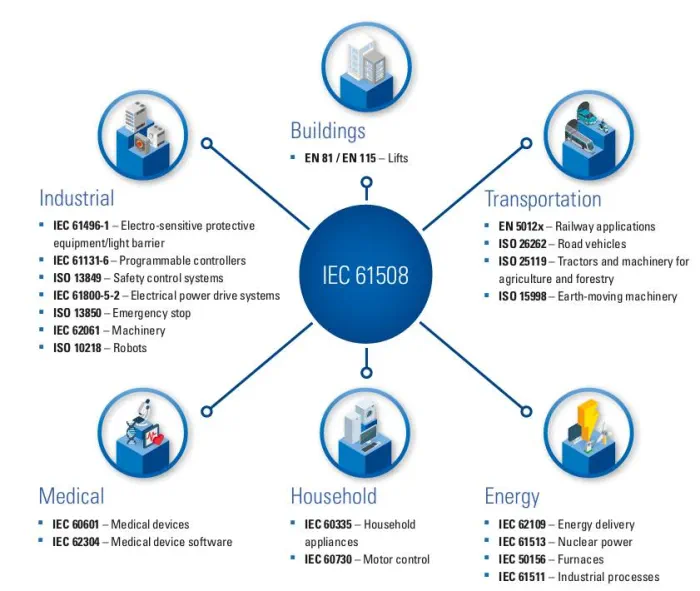 Buildings
- EN 81 / EN 115 – Lifts

Industrial
- IEC 61496-1 – Electro-sensitive protective equipment/light barrier
- IEC 61131-6 – Programmable controllers
- ISO 13849 – Safety control systems
- IEC 61800-5-2 – Electrical power drive systems
- ISO 13850 – Emergency stop
- IEC 62061 – Machinery
- ISO 10218 – Robots

IEC 61508

Transportation
- EN 5012x – Railway applications
- ISO 26262 – Road vehicles
- ISO 25119 – Tractors and machinery for agriculture and forestry
- ISO 15998 – Earth-moving machinery

Medical
- IEC 60601 – Medical devices
- IEC 62304 – Medical device software

Household
- IEC 60335 – Household appliances
- IEC 60730 – Motor control

Energy
- IEC 62109 – Energy delivery
- IEC 61513 – Nuclear power
- IEC 50156 – Furnaces
- IEC 61511 – Industrial processes